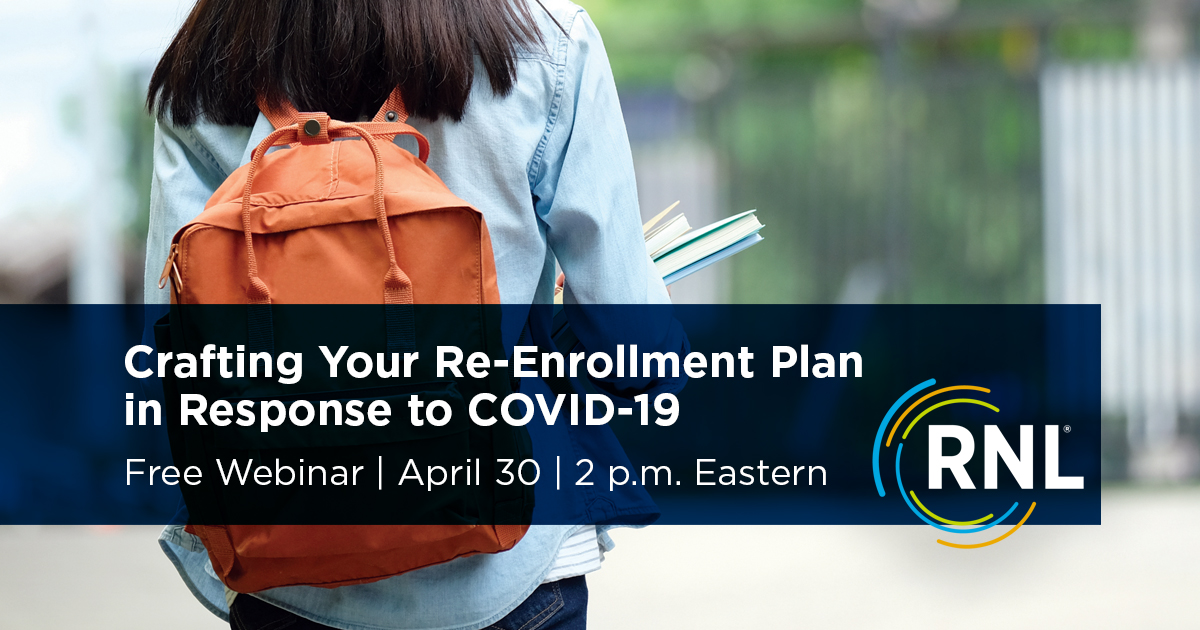 Crafting Your Re-Enrollment Plan in Response to COVID-19

Free Webinar | April 30 | 2 p.m. Eastern

RNL®